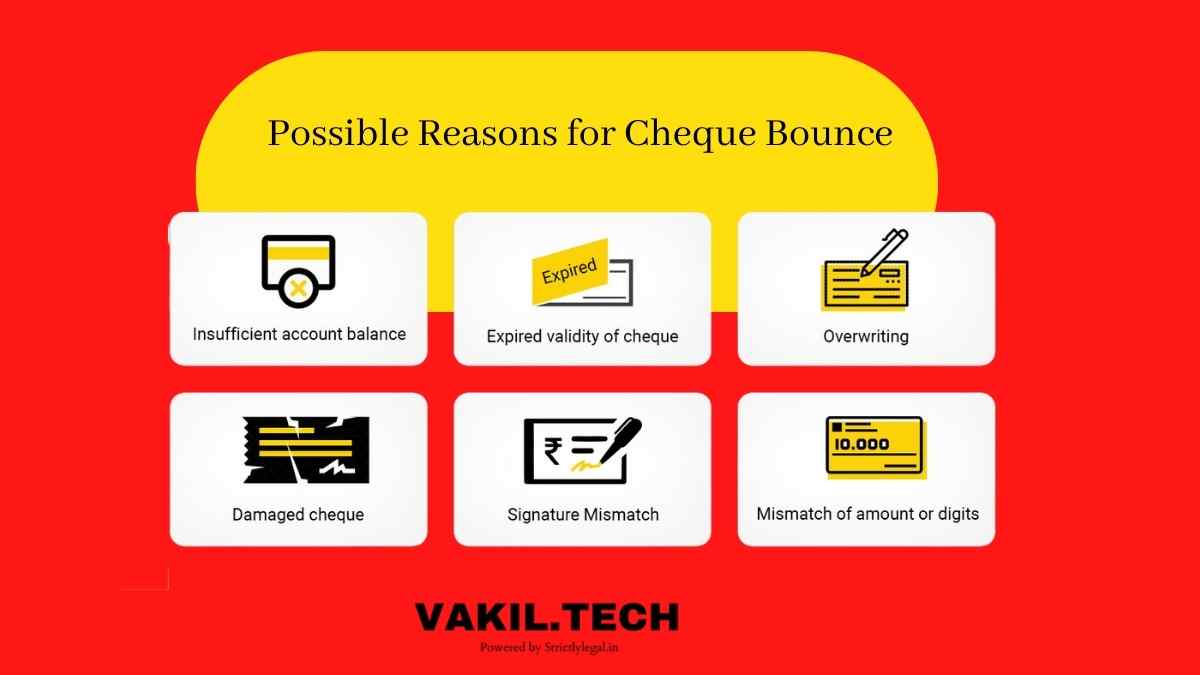 Possible Reasons for Cheque Bounce

Insufficient account balance

Expired

Expired validity of cheque

Overwriting

Damaged cheque

₹

Signature Mismatch

10.000

Mismatch of amount or digits

VAKIL.TECH

Powered by Strictlylegal.in